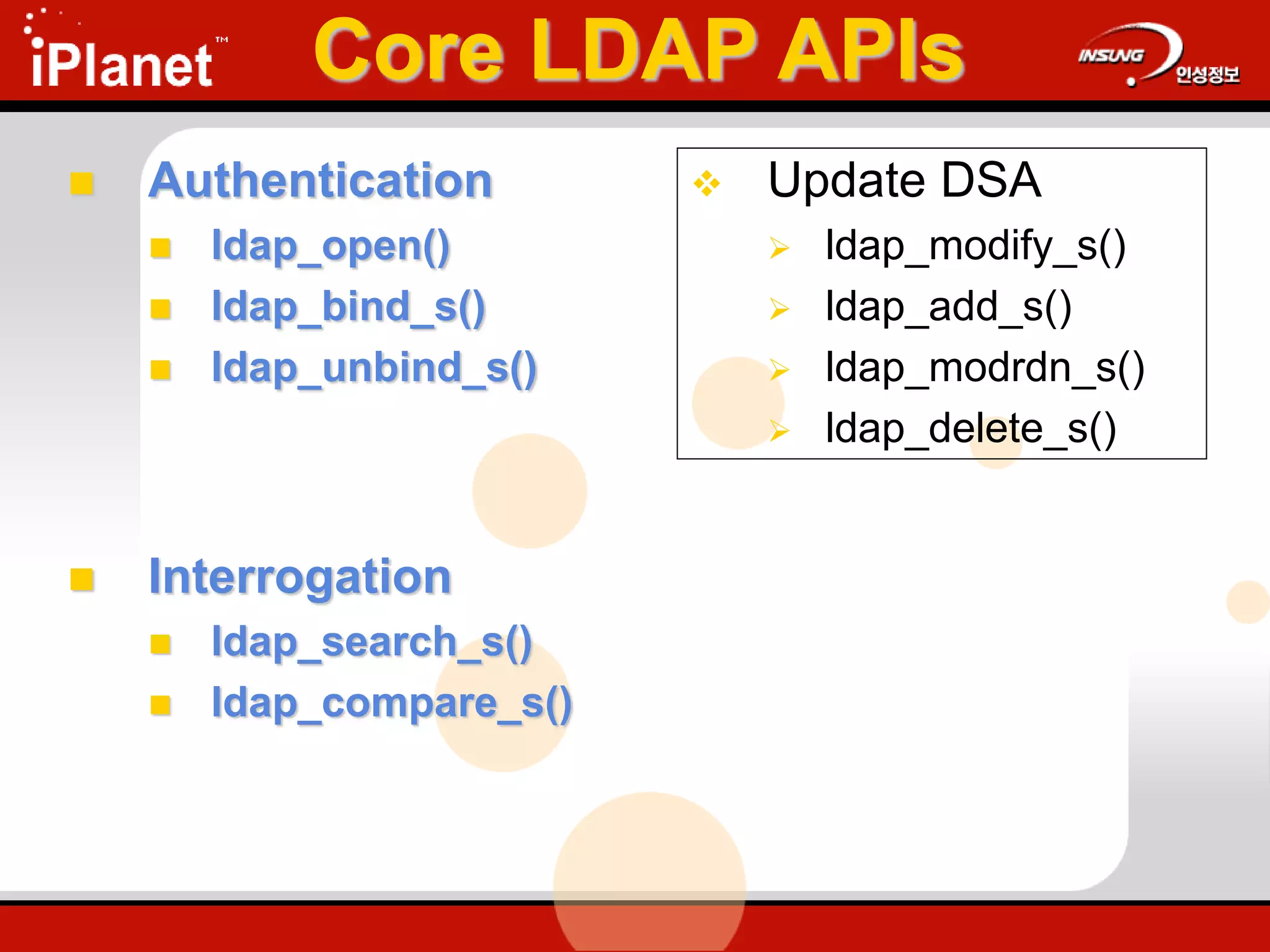 iPlanet™

Core LDAP APIs

INSUNG 인성정보

Authentication
ldap_open()
ldap_bind_s()
ldap_unbind_s()

Interrogation
ldap_search_s()
ldap_compare_s()

Update DSA
ldap_modify_s()
ldap_add_s()
ldap_modrdn_s()
ldap_delete_s()